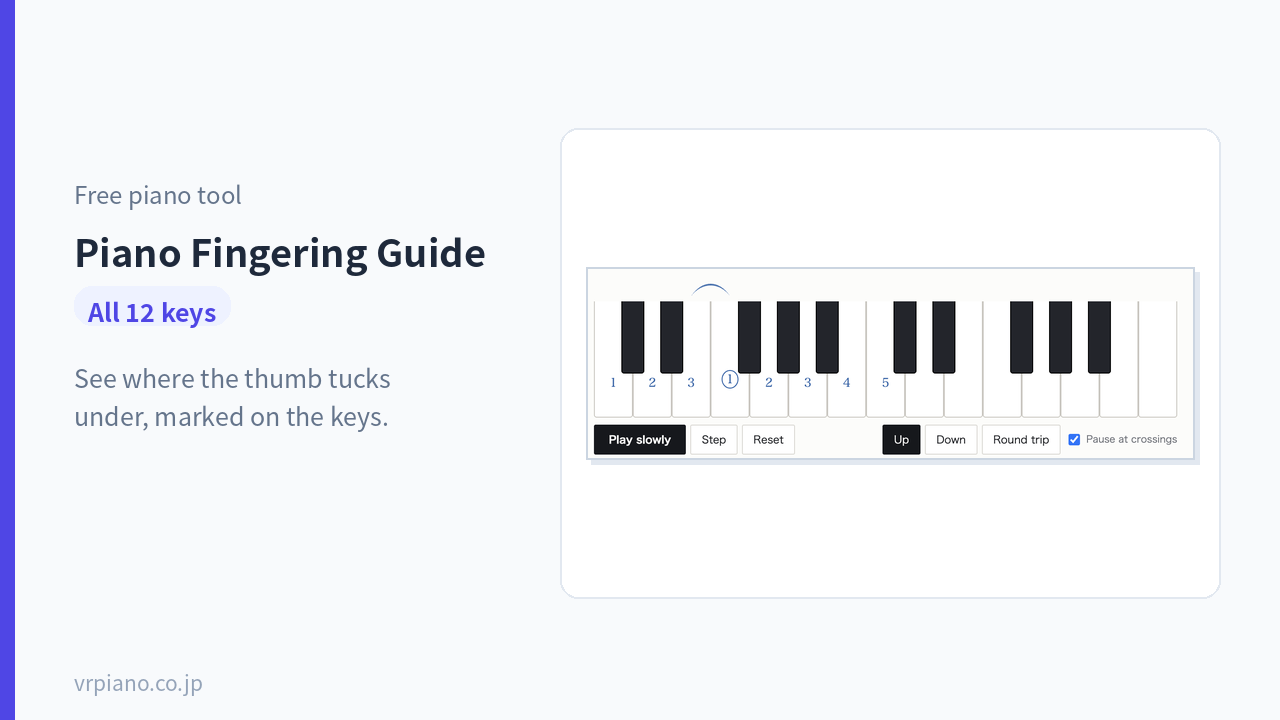 Free piano tool

Piano Fingering Guide

All 12 keys

See where the thumb tucks under, marked on the keys.

1 2 3 ① 2 3 4 5

Play slowly Step Reset Up Down Round trip Pause at crossings

vrpiano.co.jp